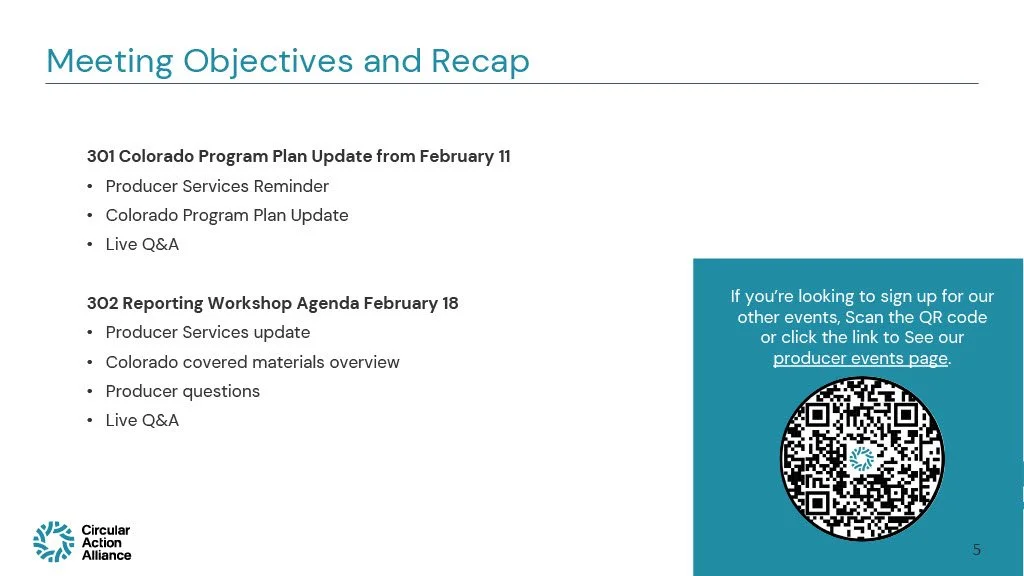 Meeting Objectives and Recap

301 Colorado Program Plan Update from February 11
• Producer Services Reminder
• Colorado Program Plan Update
• Live Q&A

302 Reporting Workshop Agenda February 18
• Producer Services update
• Colorado covered materials overview
• Producer questions
• Live Q&A

If you're looking to sign up for our other events, Scan the QR code or click the link to See our producer events page.

Circular Action Alliance

5